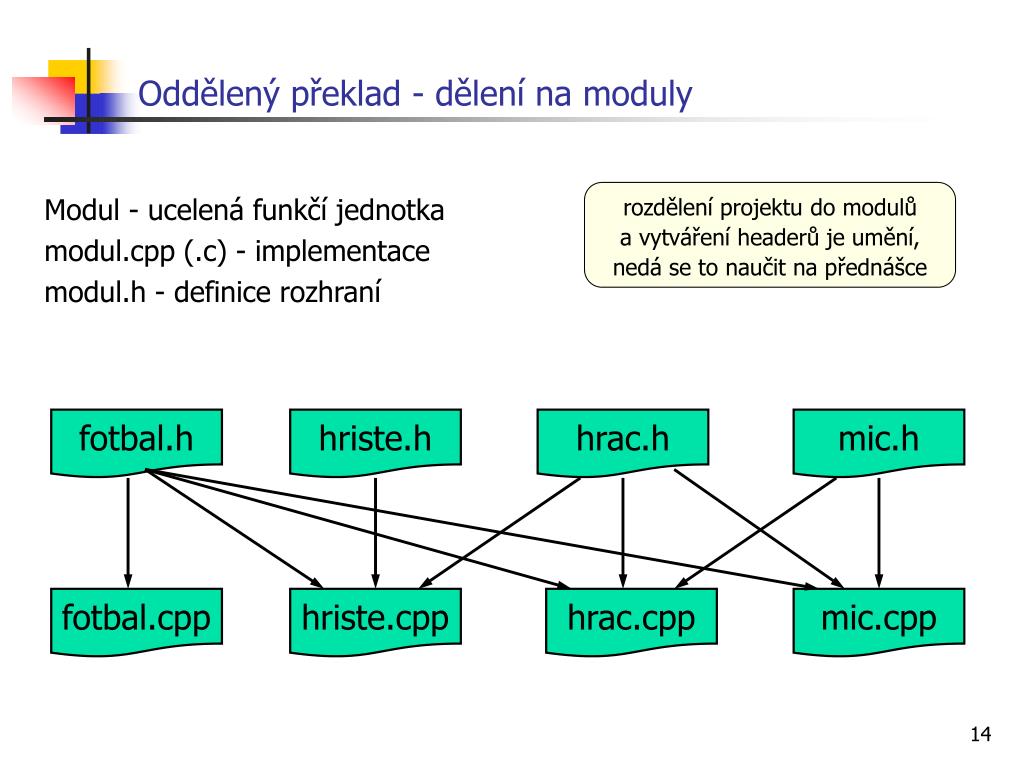 Oddělený překlad - dělení na moduly

Modul - ucelená funkčí jednotka
modul.cpp (.c) - implementace
modul.h - definice rozhraní

rozdělení projektu do modulů a vytváření headerů je umění, nedá se to naučit na přednášce

fotbal.h
hriste.h
hrac.h
mic.h

fotbal.cpp
hriste.cpp
hrac.cpp
mic.cpp

14